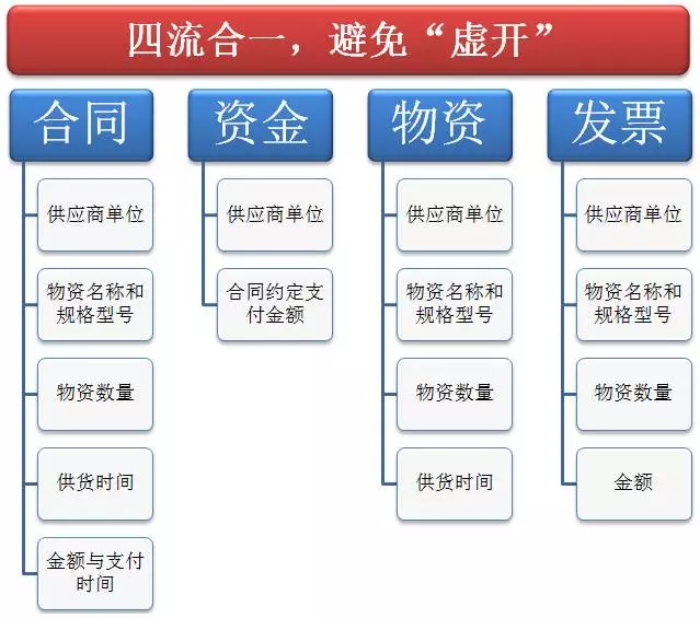 四流合一，避免“虚开”

合同

供应商单位

物资名称和规格型号

物资数量

供货时间

金额与支付时间

资金

供应商单位

合同约定支付金额

物资

供应商单位

物资名称和规格型号

物资数量

供货时间

发票

供应商单位

物资名称和规格型号

物资数量

金额